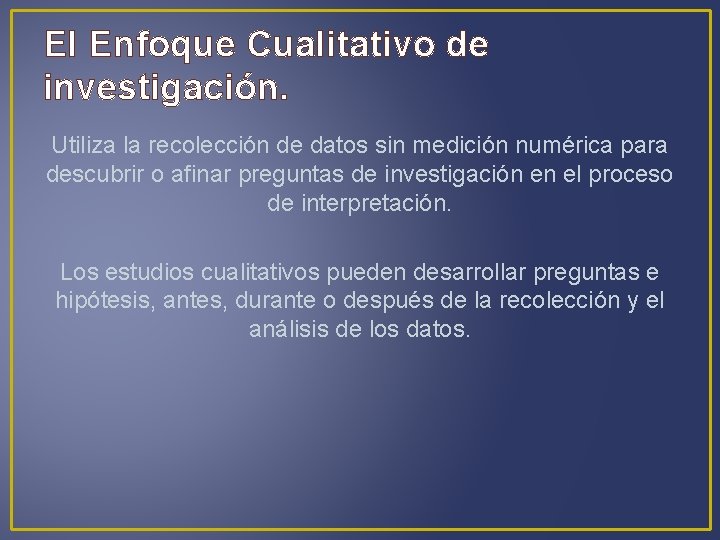 El Enfoque Cualitativo de investigación.

Utiliza la recolección de datos sin medición numérica para descubrir o afinar preguntas de investigación en el proceso de interpretación.

Los estudios cualitativos pueden desarrollar preguntas e hipótesis, antes, durante o después de la recolección y el análisis de los datos.